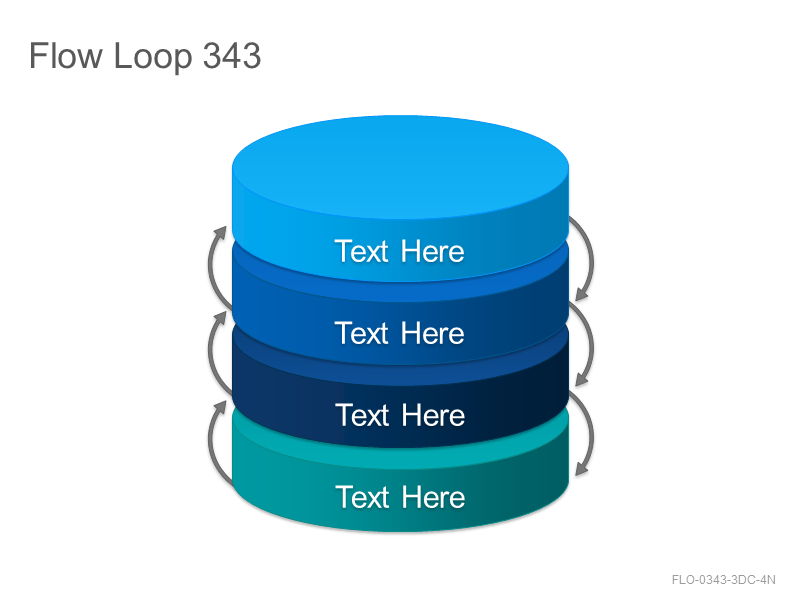 Flow Loop 343

Text Here

Text Here

Text Here

Text Here

FLO-0343-3DC-4N